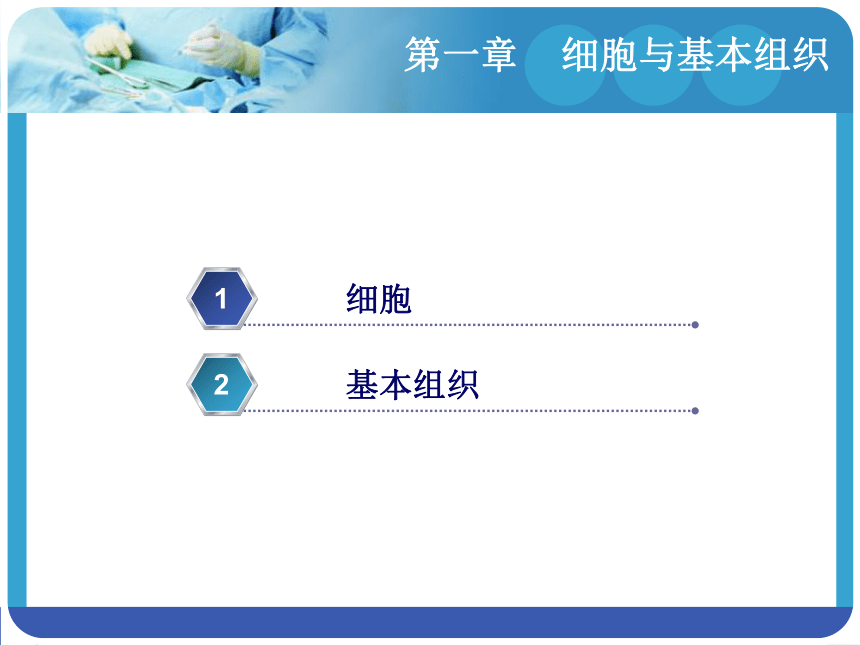 第一章　细胞与基本组织

1 细胞

2 基本组织